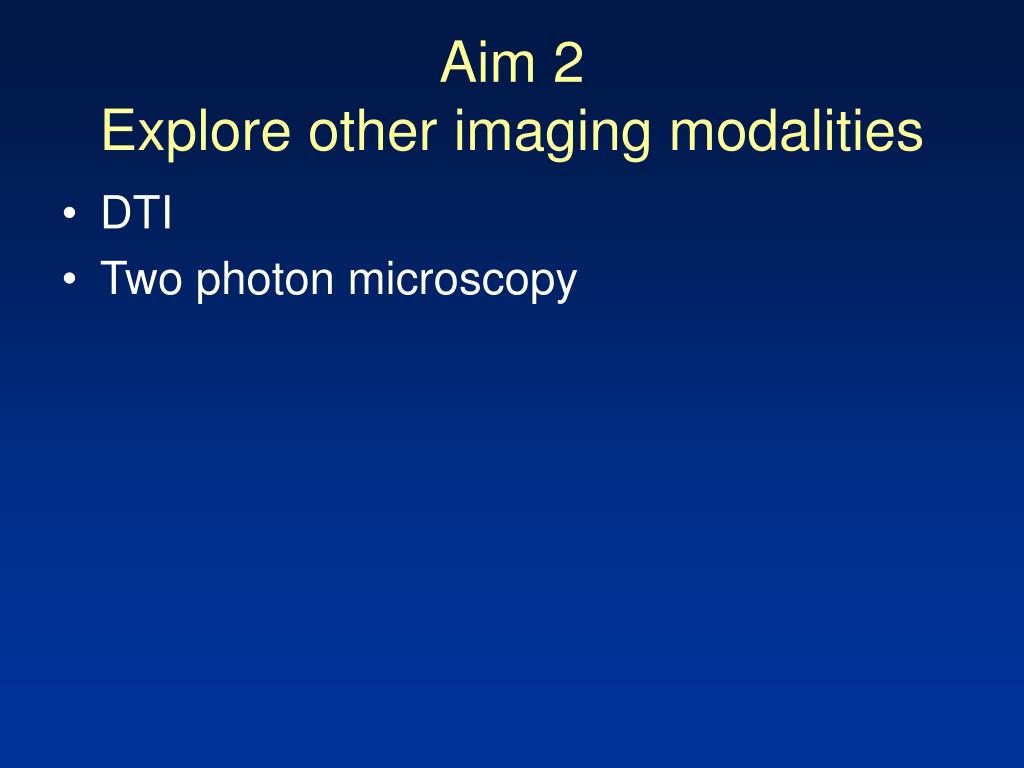 Aim 2
Explore other imaging modalities

• DTI
• Two photon microscopy